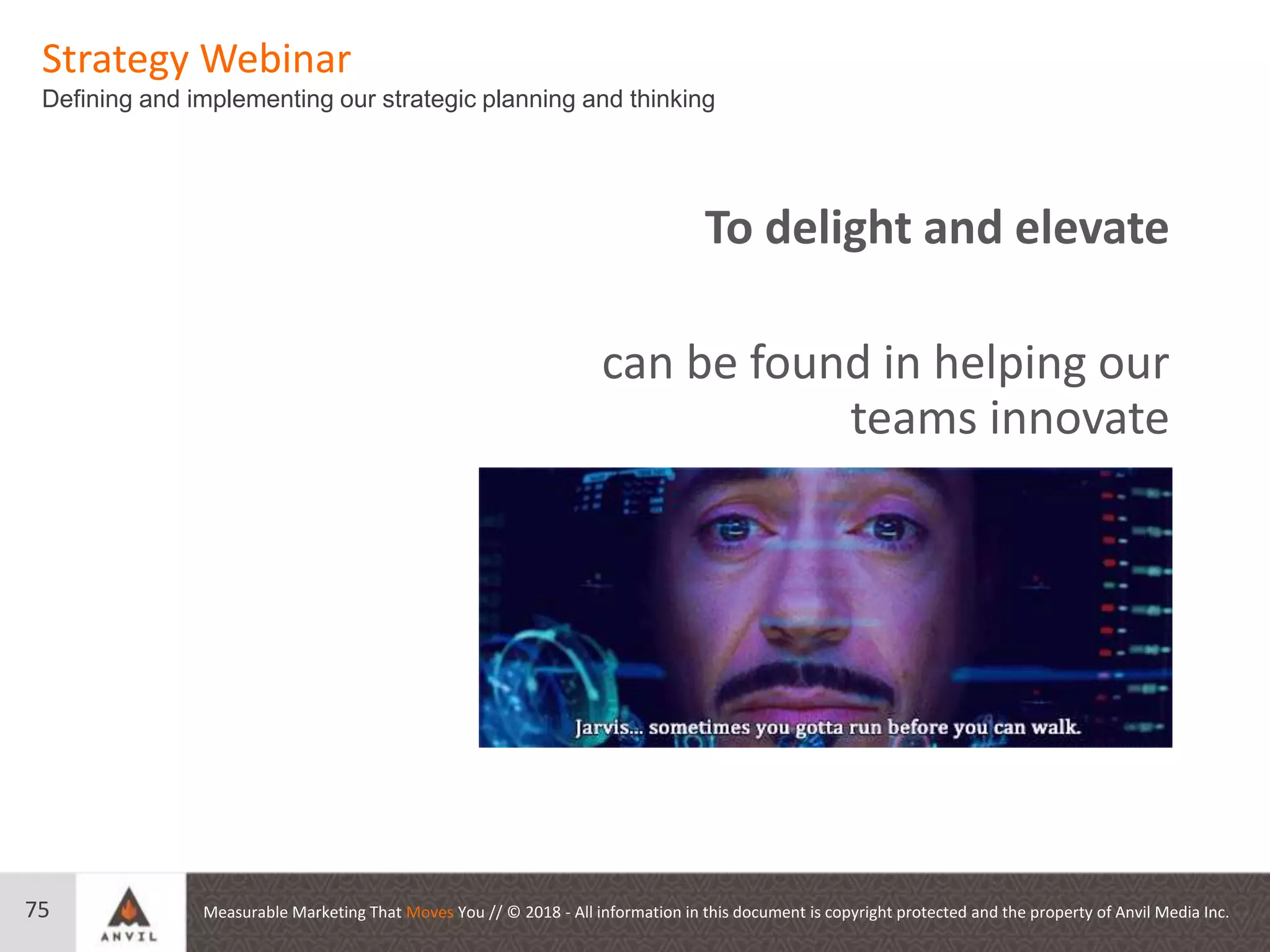 Strategy Webinar
Defining and implementing our strategic planning and thinking

To delight and elevate

can be found in helping our teams innovate

Jarvis... sometimes you gotta run before you can walk.

75

ANVIL

Measurable Marketing That Moves You // © 2018 - All information in this document is copyright protected and the property of Anvil Media Inc.